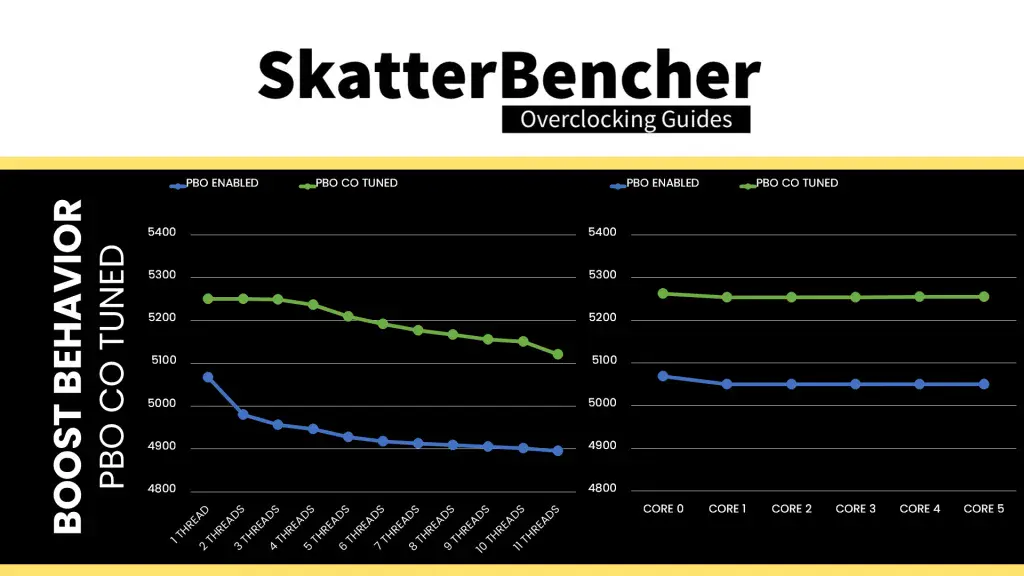 SkatterBencher
Overclocking Guides

BOOST BEHAVIOR
PBO CO TUNED

PBO ENABLED
PBO CO TUNED

5400
5300
5200
5100
5000
4900
4800

1 THREAD
2 THREADS
3 THREADS
4 THREADS
5 THREADS
6 THREADS
7 THREADS
8 THREADS
9 THREADS
10 THREADS
11 THREADS

PBO ENABLED
PBO CO TUNED

5400
5300
5200
5100
5000
4900
4800

CORE 0
CORE 1
CORE 2
CORE 3
CORE 4
CORE 5